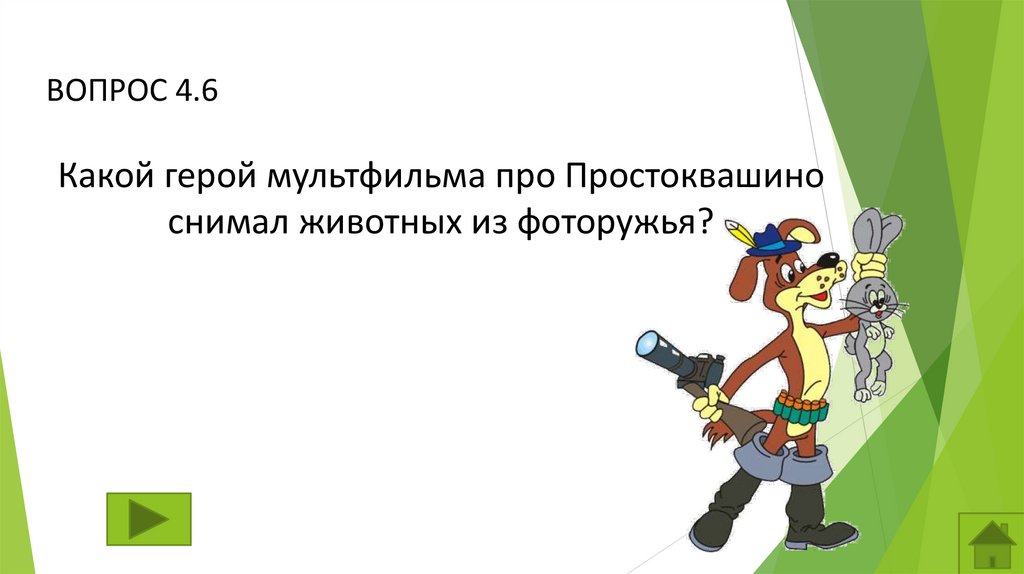 ВОПРОС 4.6

Какой герой мультфильма про Простоквашино снимал животных из фоторужья?